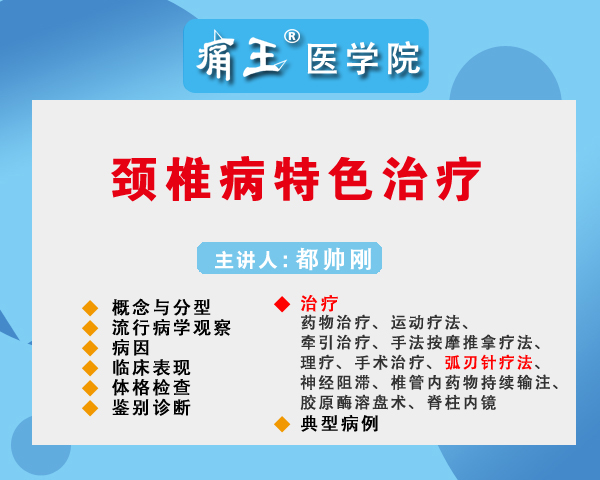 痛王® 医学院

颈椎病特色治疗

主讲人：都帅刚

◆ 概念与分型
◆ 流行病学观察
◆ 病因
◆ 临床表现
◆ 体格检查
◆ 鉴别诊断

◆ 治疗
药物治疗、运动疗法、牵引治疗、手法按摩推拿疗法、理疗、手术治疗、弧刃针疗法、神经阻滞、椎管内药物持续输注、胶原酶溶盘术、脊柱内镜
◆ 典型病例